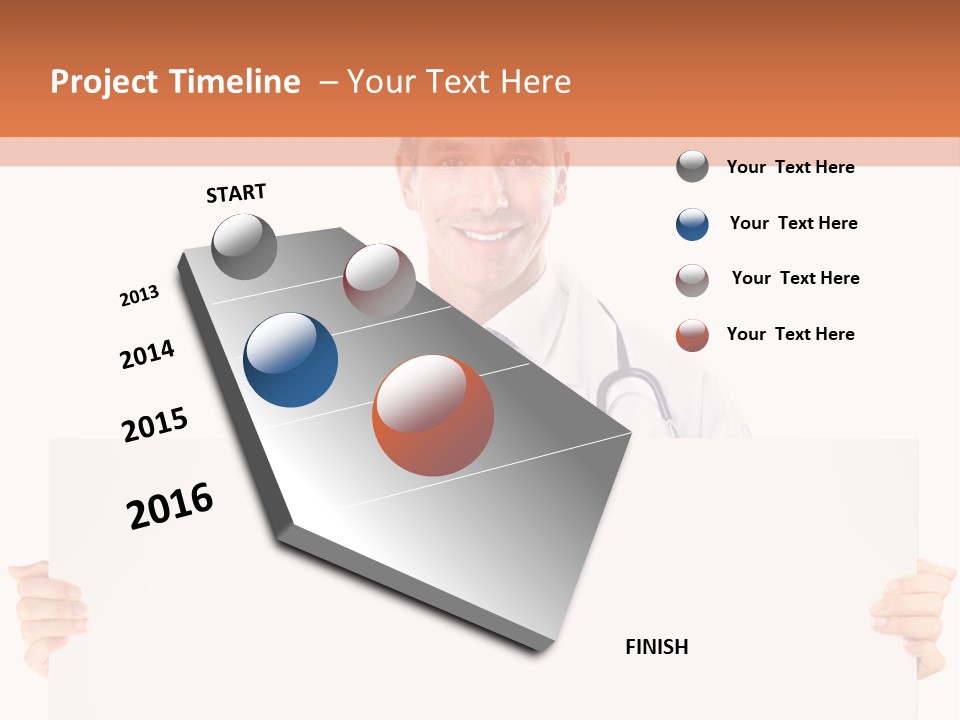 Project Timeline – Your Text Here

START

2013

2014

2015

2016

FINISH

Your Text Here

Your Text Here

Your Text Here

Your Text Here